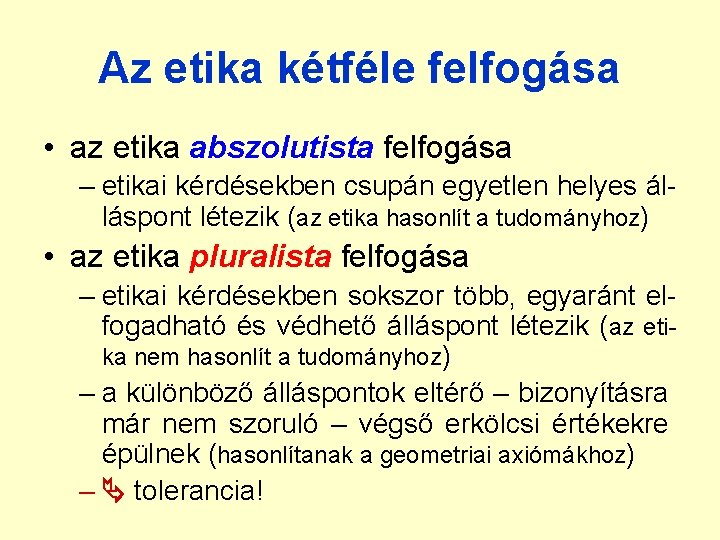 Az etika kétféle felfogása

• az etika abszolutista felfogása
– etikai kérdésekben csupán egyetlen helyes álláspont létezik (az etika hasonlít a tudományhoz)

• az etika pluralista felfogása
– etikai kérdésekben sokszor több, egyaránt elfogadható és védhető álláspont létezik (az etika nem hasonlít a tudományhoz)
– a különböző álláspontok eltérő – bizonyításra már nem szoruló – végső erkölcsi értékekre épülnek (hasonlítanak a geometriai axiómákhoz)
– ↳ tolerancia!